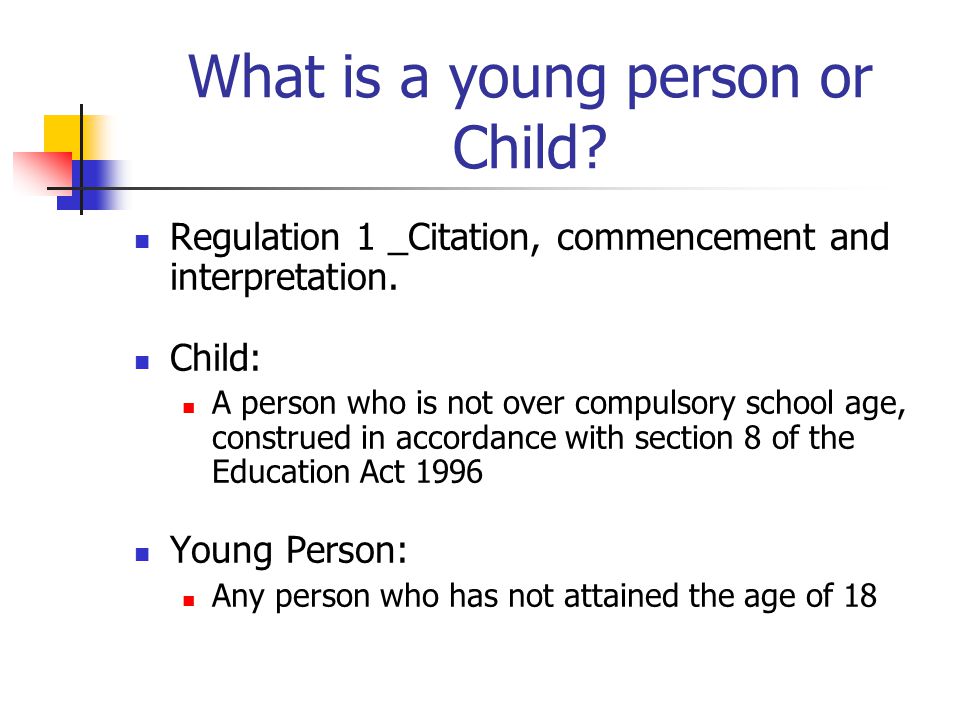 What is a young person or Child?

Regulation 1 _Citation, commencement and interpretation.

Child:

A person who is not over compulsory school age, construed in accordance with section 8 of the Education Act 1996

Young Person:

Any person who has not attained the age of 18